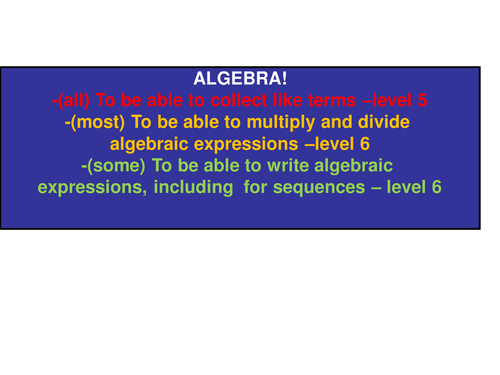 ALGEBRA!
-(all) To be able to collect like terms –level 5
-(most) To be able to multiply and divide algebraic expressions –level 6
-(some) To be able to write algebraic expressions, including for sequences – level 6